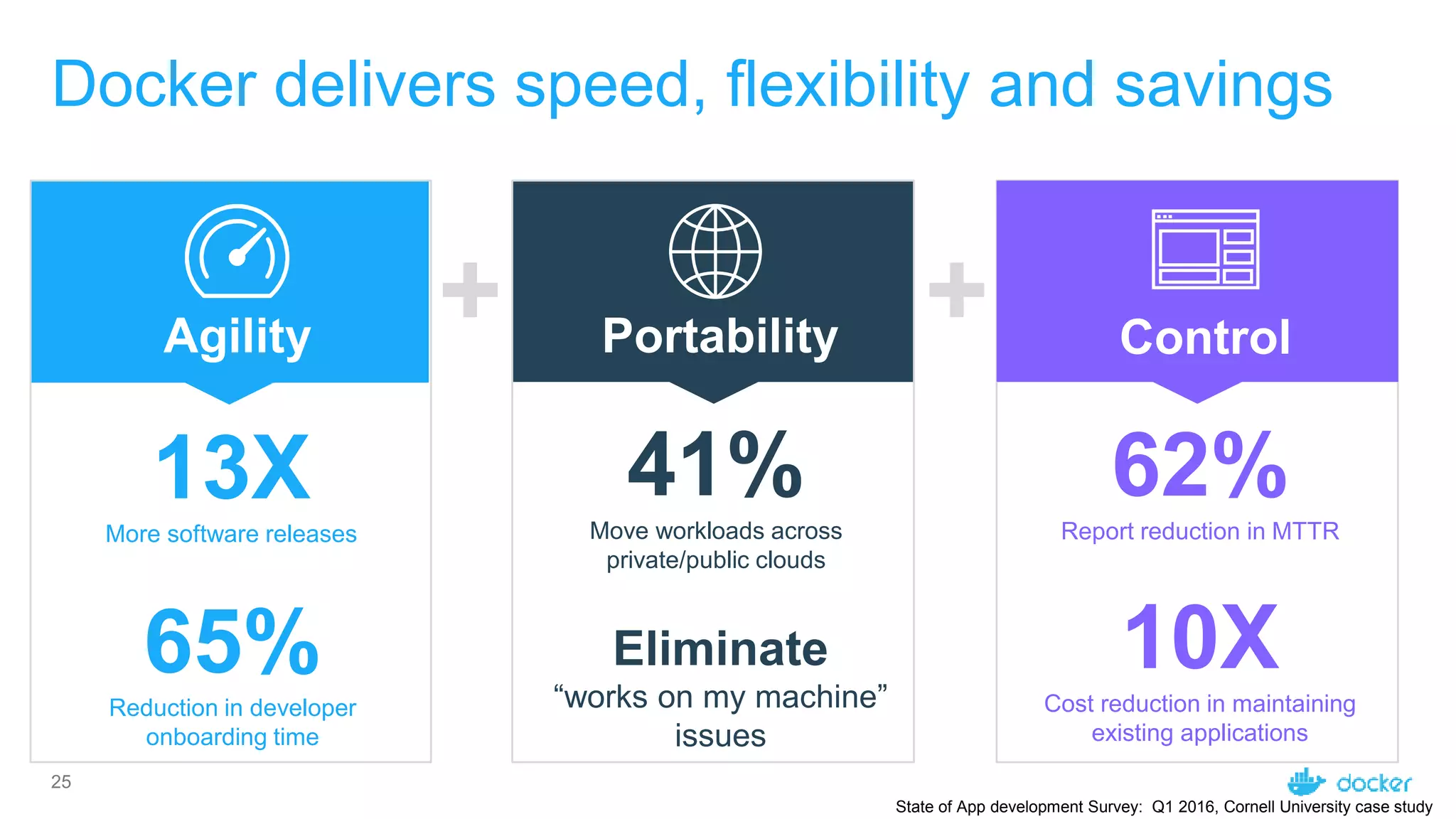 Docker delivers speed, flexibility and savings

Agility

13X

More software releases

65%

Reduction in developer onboarding time

+

Portability

41%

Move workloads across private/public clouds

Eliminate

“works on my machine” issues

+

Control

62%

Report reduction in MTTR

10X

Cost reduction in maintaining existing applications

25

docker

State of App development Survey: Q1 2016, Cornell University case study